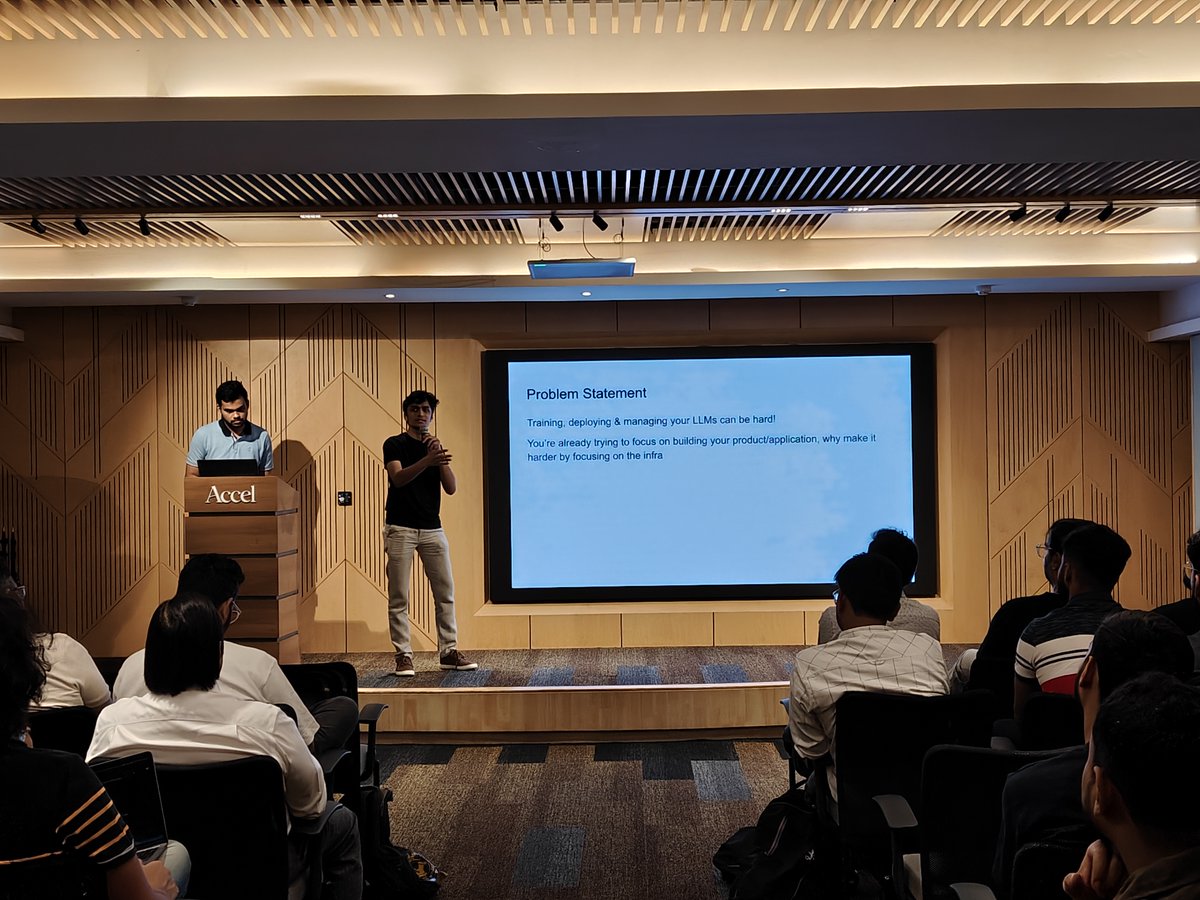 Accel

Problem Statement

Training, deploying & managing your LLMs can be hard!

You're already trying to focus on building your product/application, why make it harder by focusing on the infra